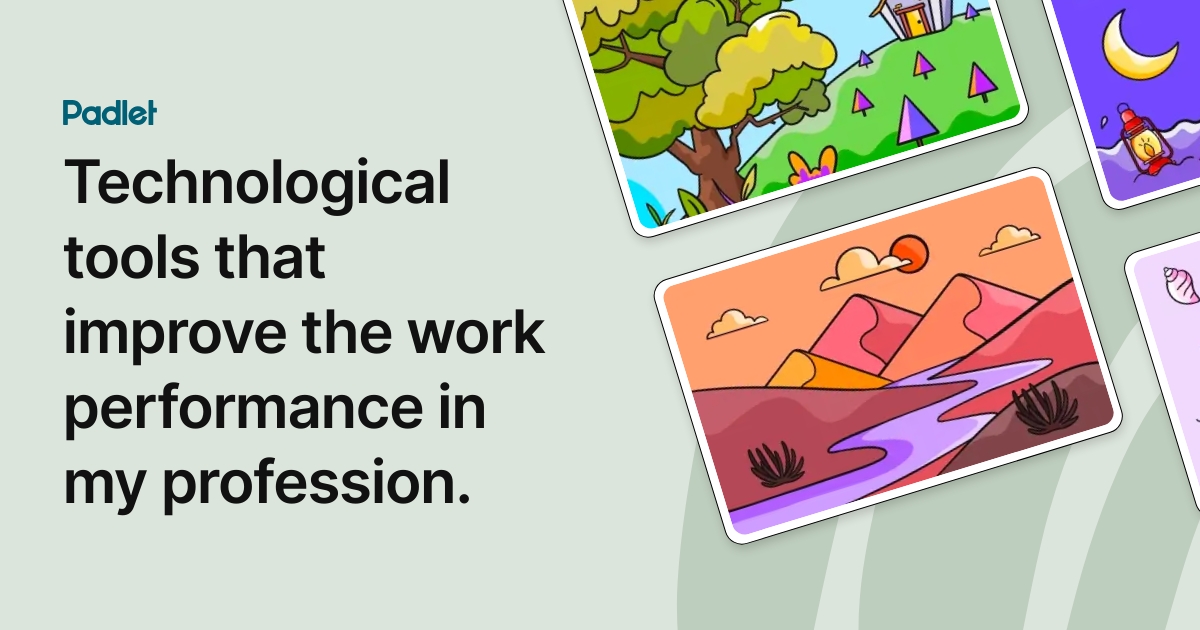 Padlet

Technological tools that improve the work performance in my profession.